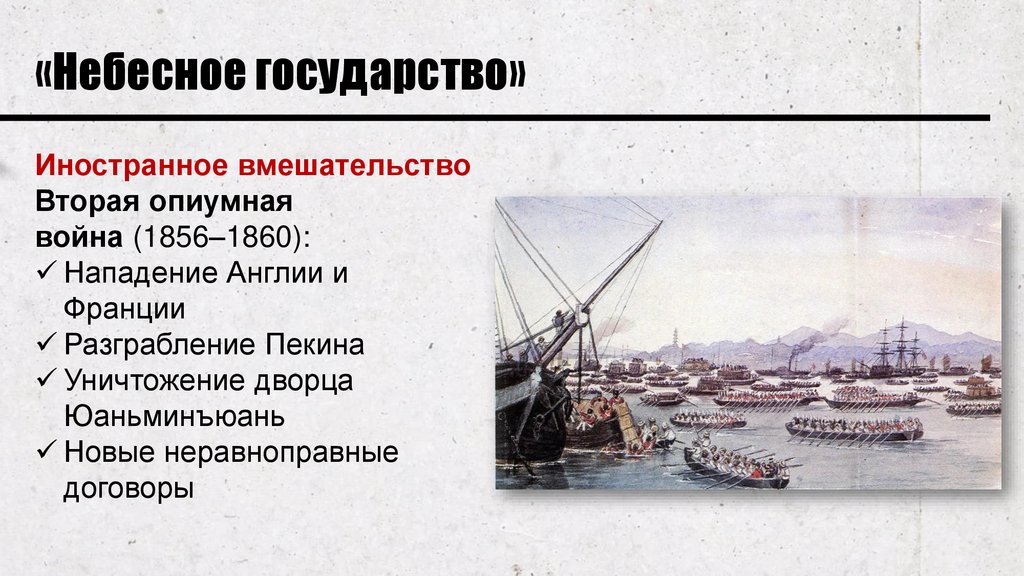 «Небесное государство»

Иностранное вмешательство
Вторая опиумная война (1856–1860):
✓ Нападение Англии и Франции
✓ Разграбление Пекина
✓ Уничтожение дворца Юаньминъюань
✓ Новые неравноправные договоры